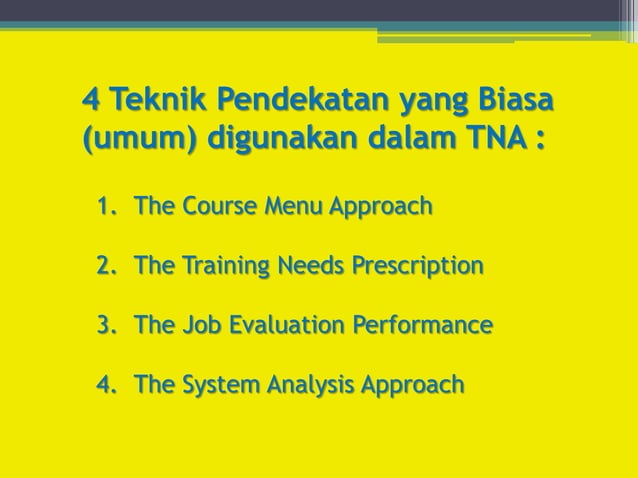 4 Teknik Pendekatan yang Biasa (umum) digunakan dalam TNA :

1. The Course Menu Approach

2. The Training Needs Prescription

3. The Job Evaluation Performance

4. The System Analysis Approach